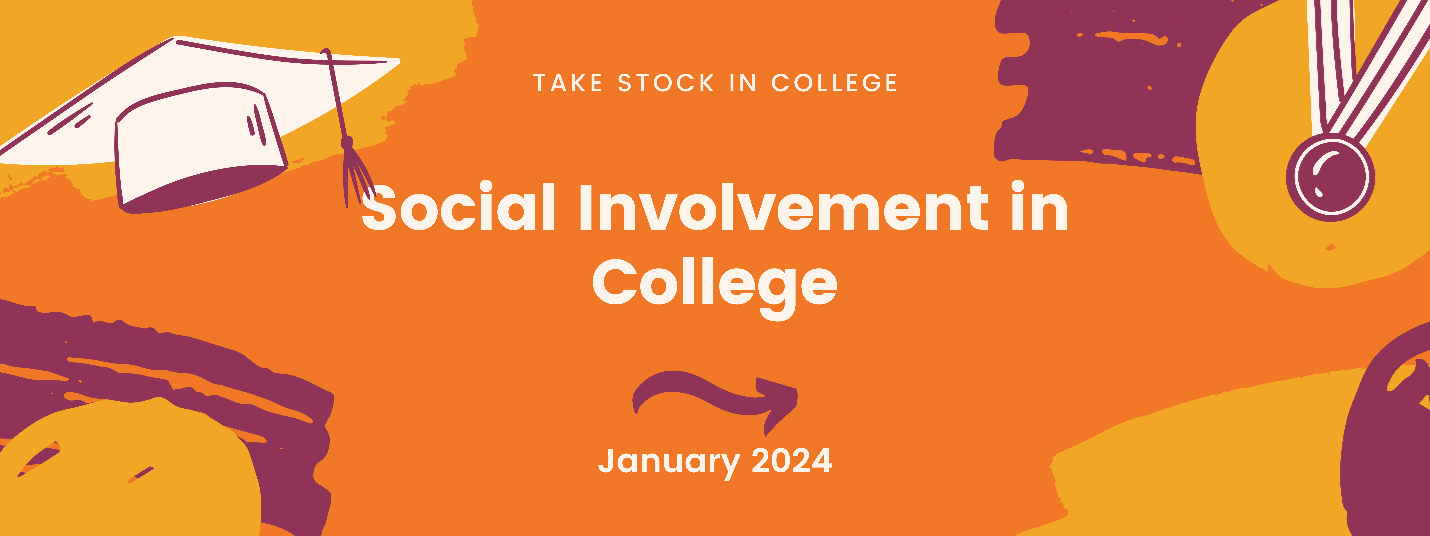 TAKE STOCK IN COLLEGE

Social Involvement in College

January 2024